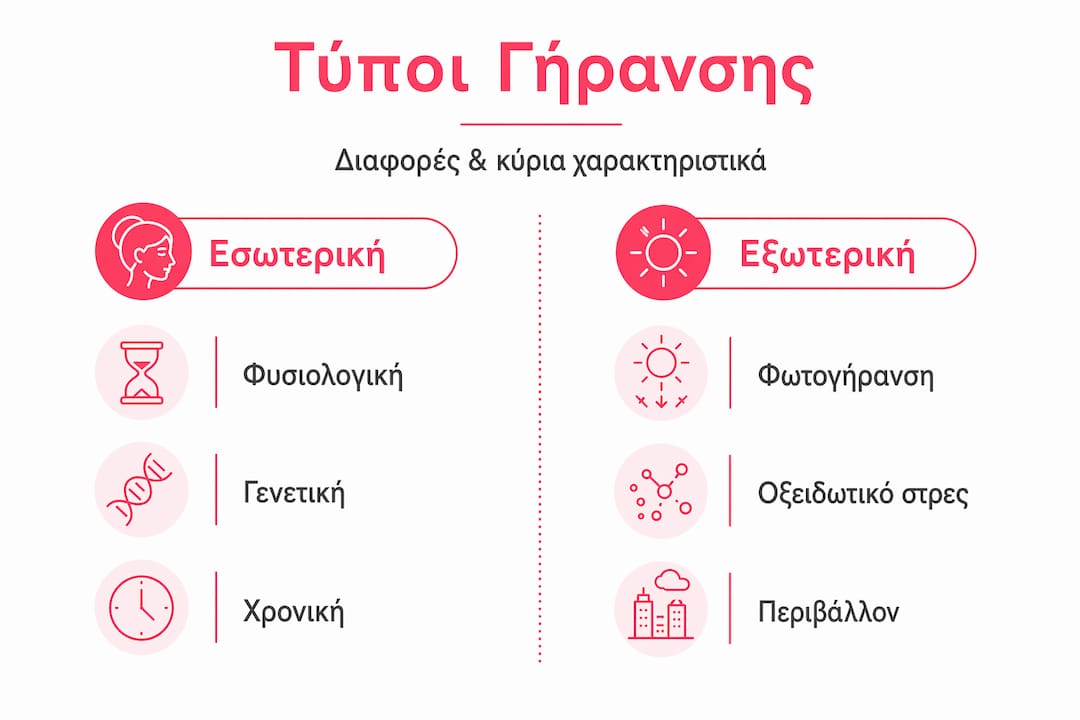 Τύποι Γήρανσης

Διαφορές & κύρια χαρακτηριστικά

Εσωτερική

Φυσιολογική

Γενετική

Χρονική

Εξωτερική

Φωτογήρανση

Οξειδωτικό στρες

Περιβάλλον